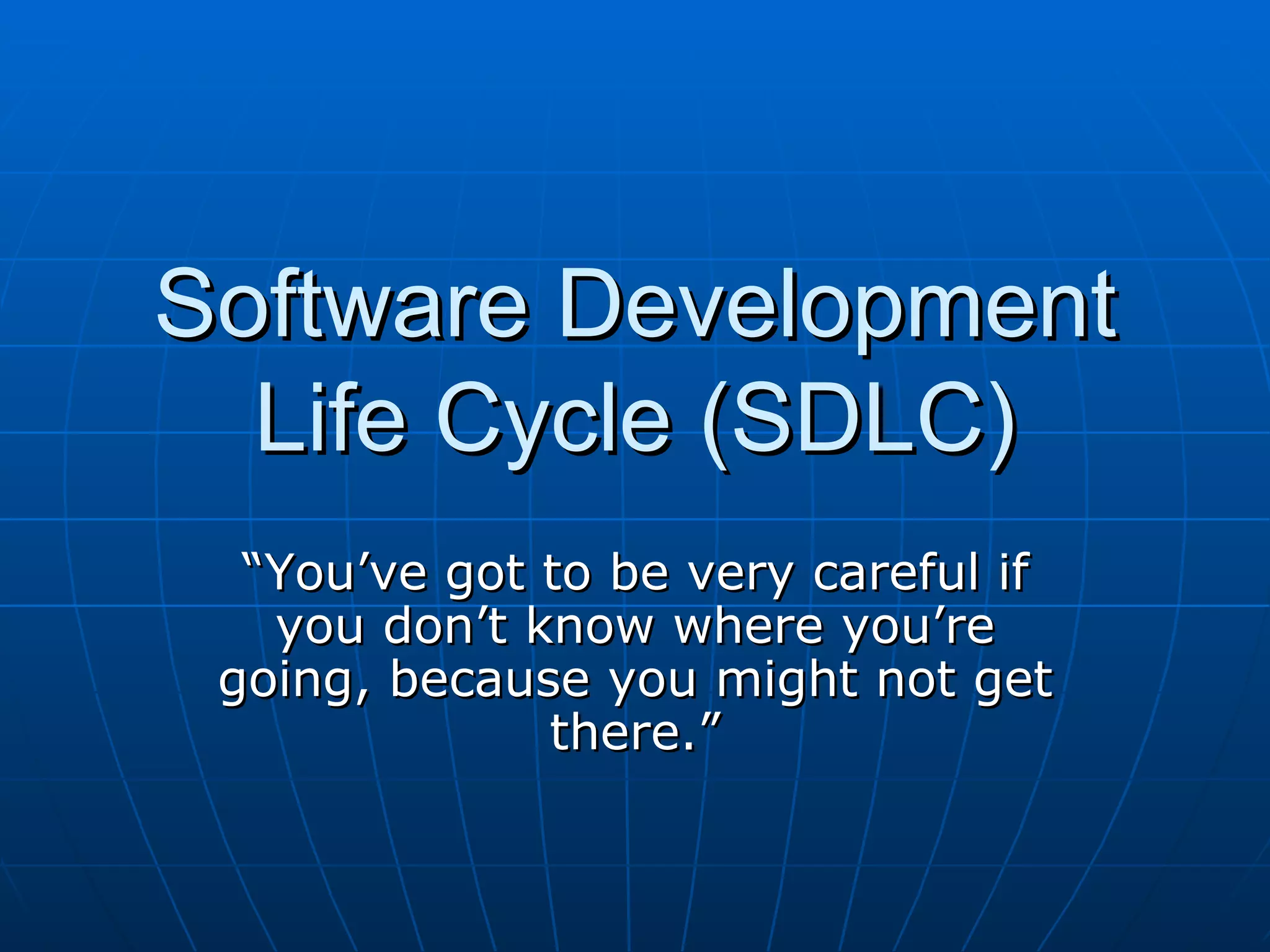 Software Development Life Cycle (SDLC)

“You’ve got to be very careful if you don’t know where you’re going, because you might not get there.”